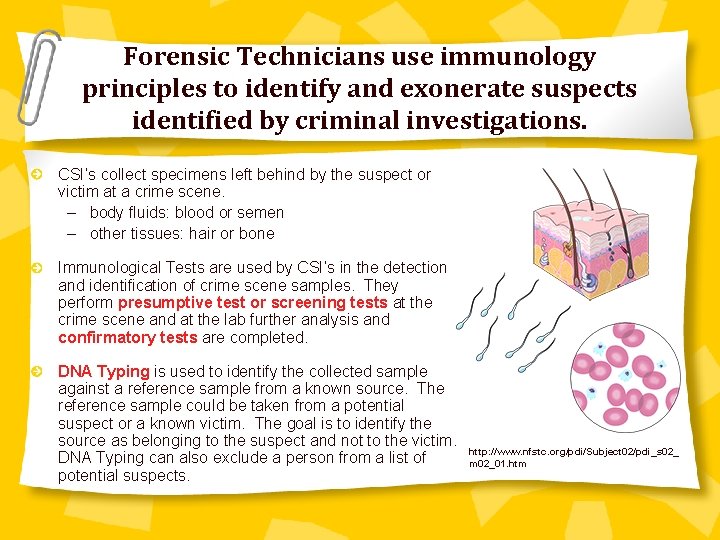 Forensic Technicians use immunology principles to identify and exonerate suspects identified by criminal investigations.

CSI's collect specimens left behind by the suspect or victim at a crime scene.
– body fluids: blood or semen
– other tissues: hair or bone

Immunological Tests are used by CSI's in the detection and identification of crime scene samples. They perform presumptive test or screening tests at the crime scene and at the lab further analysis and confirmatory tests are completed.

DNA Typing is used to identify the collected sample against a reference sample from a known source. The reference sample could be taken from a potential suspect or a known victim. The goal is to identify the source as belonging to the suspect and not to the victim. DNA Typing can also exclude a person from a list of potential suspects.

http://www.nfstc.org/pdi/Subject02/pdi_s02_m02_01.htm